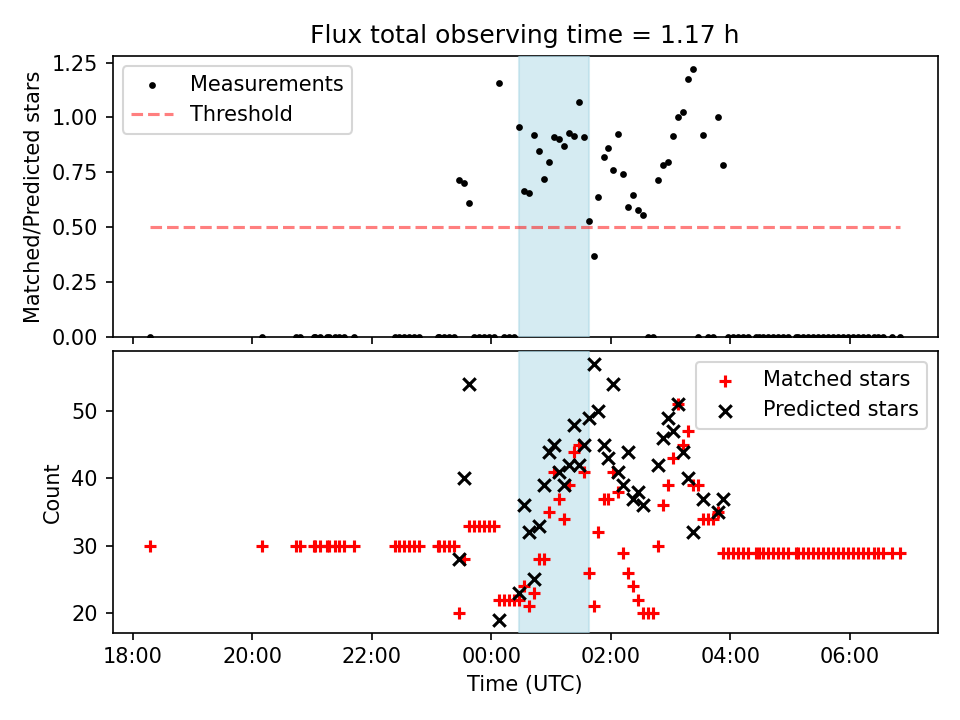 Flux total observing time = 1.17 h

Measurements
Threshold

Matched/Predicted stars

1.25
1.00
0.75
0.50
0.25
0.00

Matched stars
Predicted stars

Count

50
40
30
20

18:00
20:00
22:00
00:00
02:00
04:00
06:00

Time (UTC)